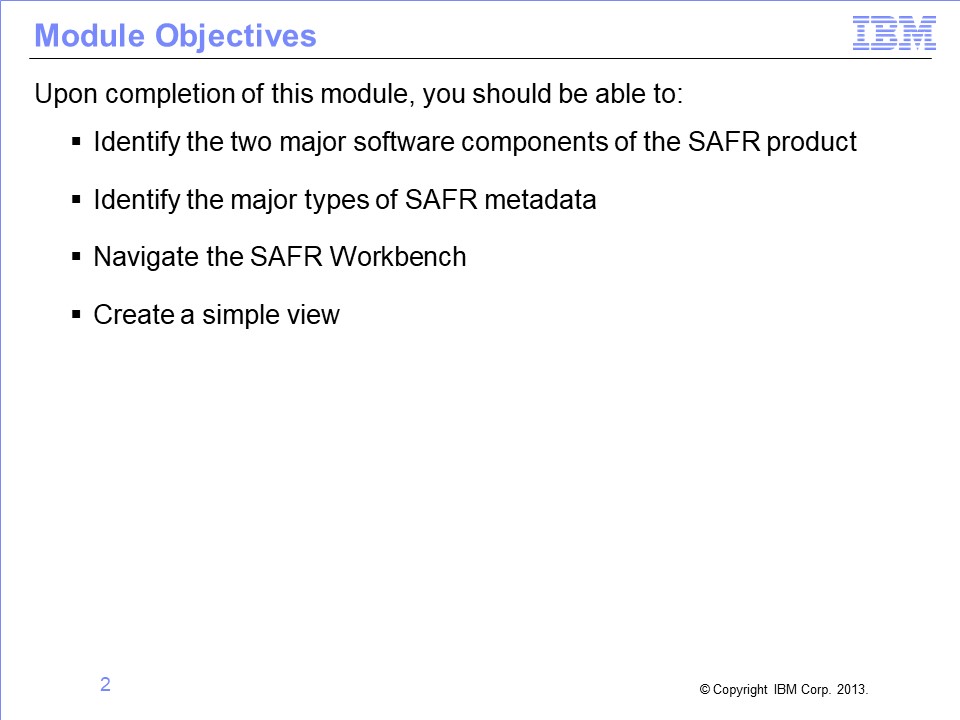 Module Objectives

IBM

Upon completion of this module, you should be able to:

▪ Identify the two major software components of the SAFR product

▪ Identify the major types of SAFR metadata

▪ Navigate the SAFR Workbench

▪ Create a simple view

2

© Copyright IBM Corp. 2013.